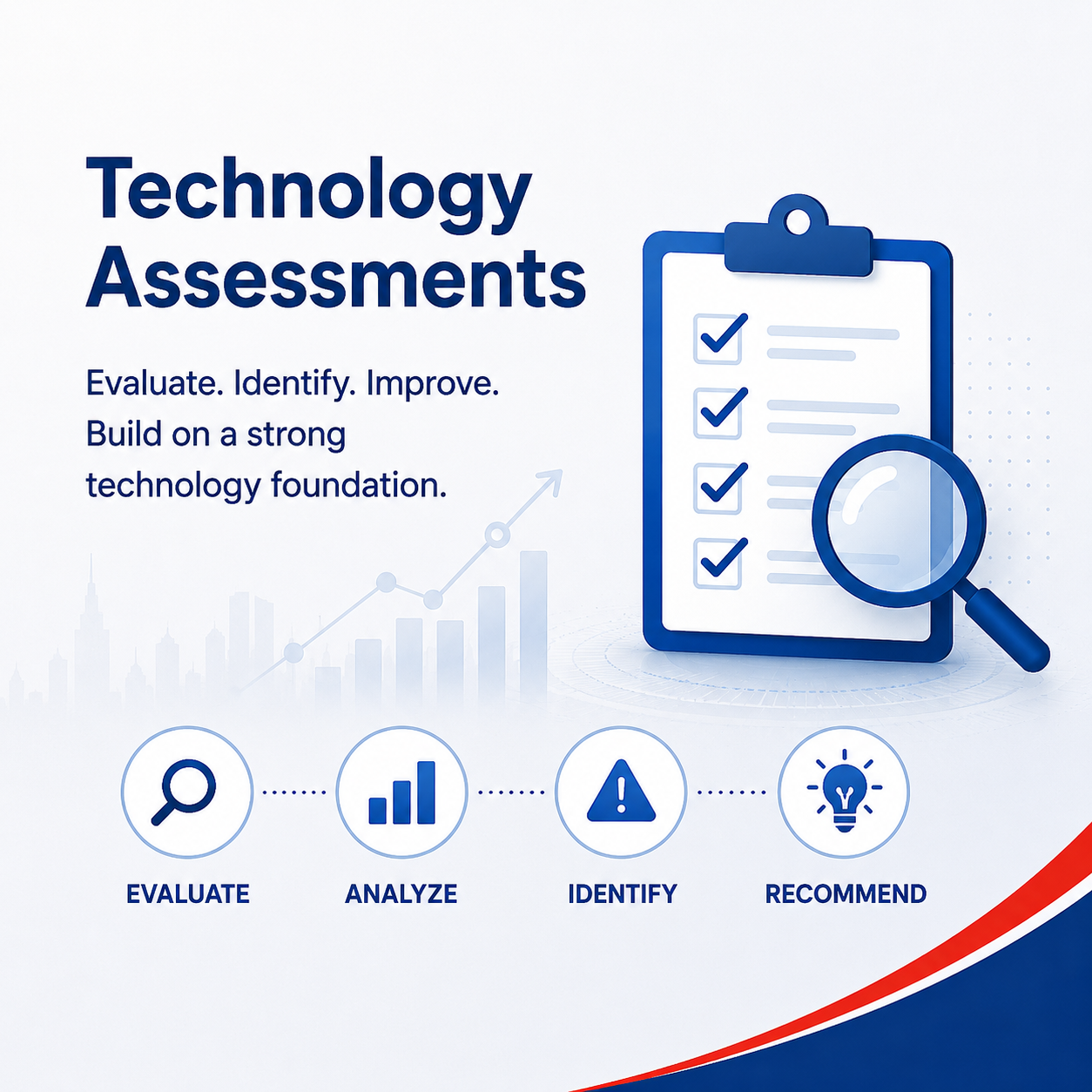 Technology Assessments

Evaluate. Identify. Improve. Build on a strong technology foundation.

EVALUATE

ANALYZE

IDENTIFY

RECOMMEND